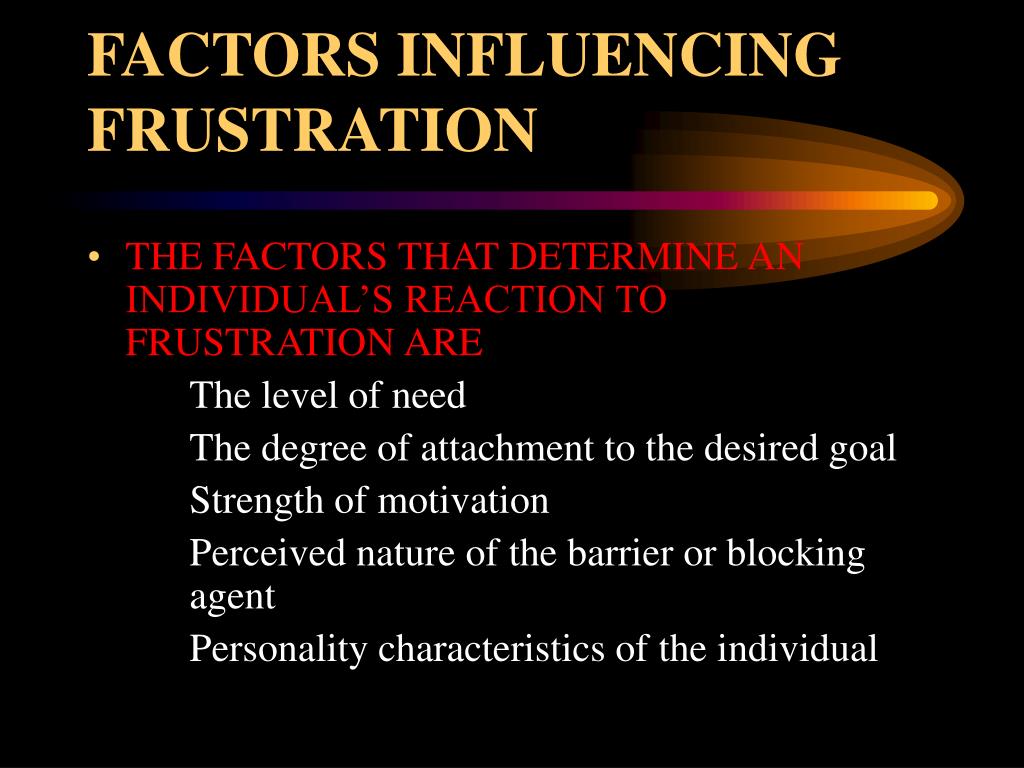 FACTORS INFLUENCING FRUSTRATION

• THE FACTORS THAT DETERMINE AN INDIVIDUAL'S REACTION TO FRUSTRATION ARE

The level of need

The degree of attachment to the desired goal

Strength of motivation

Perceived nature of the barrier or blocking agent

Personality characteristics of the individual